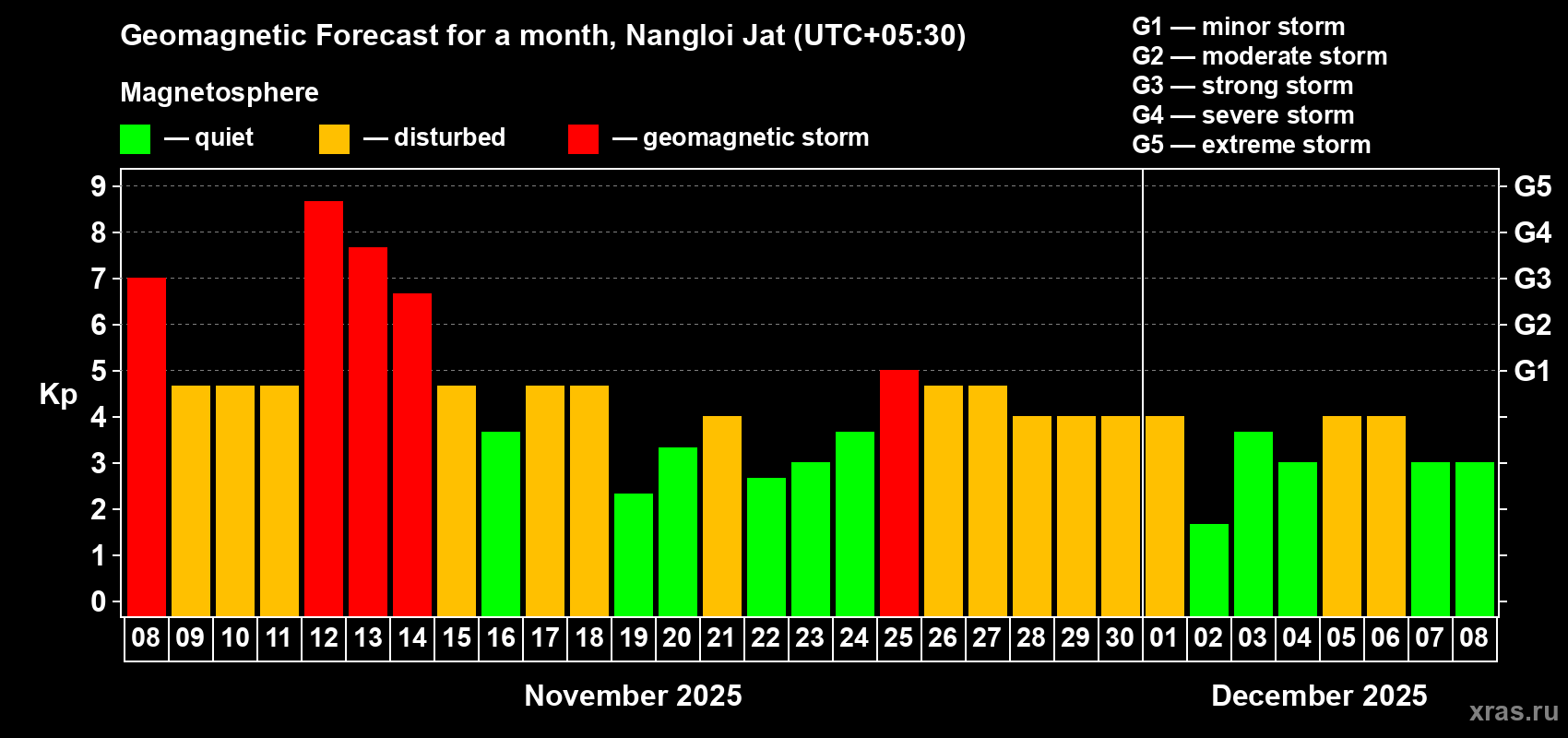 Geomagnetic Forecast for a month, Nangloi Jat (UTC+05:30)

Magnetosphere

— quiet — disturbed — geomagnetic storm

G1 — minor storm
G2 — moderate storm
G3 — strong storm
G4 — severe storm
G5 — extreme storm

Kp

9
8
7
6
5
4
3
2
1
0

G5
G4
G3
G2
G1

08 09 10 11 12 13 14 15 16 17 18 19 20 21 22 23 24 25 26 27 28 29 30 01 02 03 04 05 06 07 08

November 2025

December 2025

xras.ru